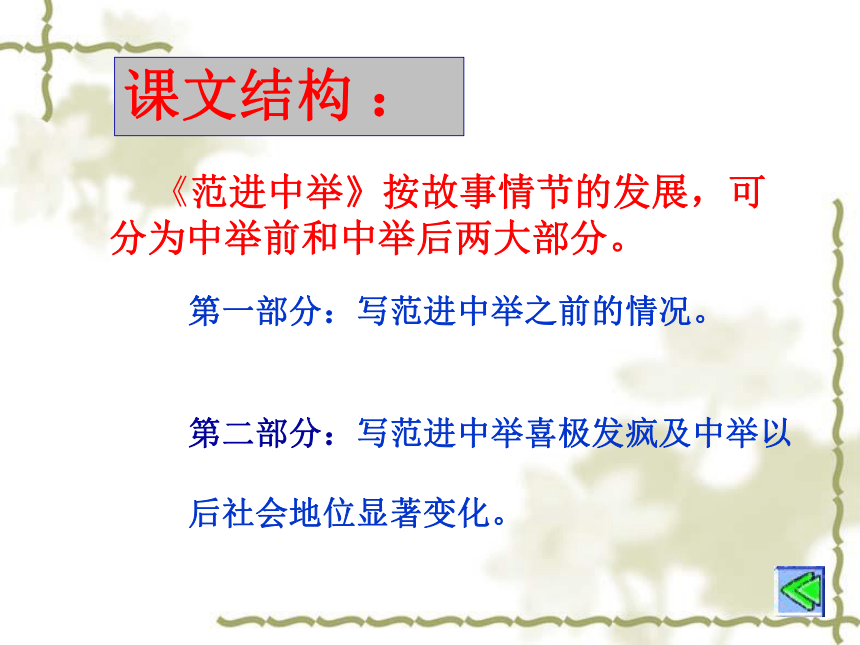 课文结构：

《范进中举》按故事情节的发展，可分为中举前和中举后两大部分。

第一部分：写范进中举之前的情况。

第二部分：写范进中举喜极发疯及中举以后社会地位显著变化。